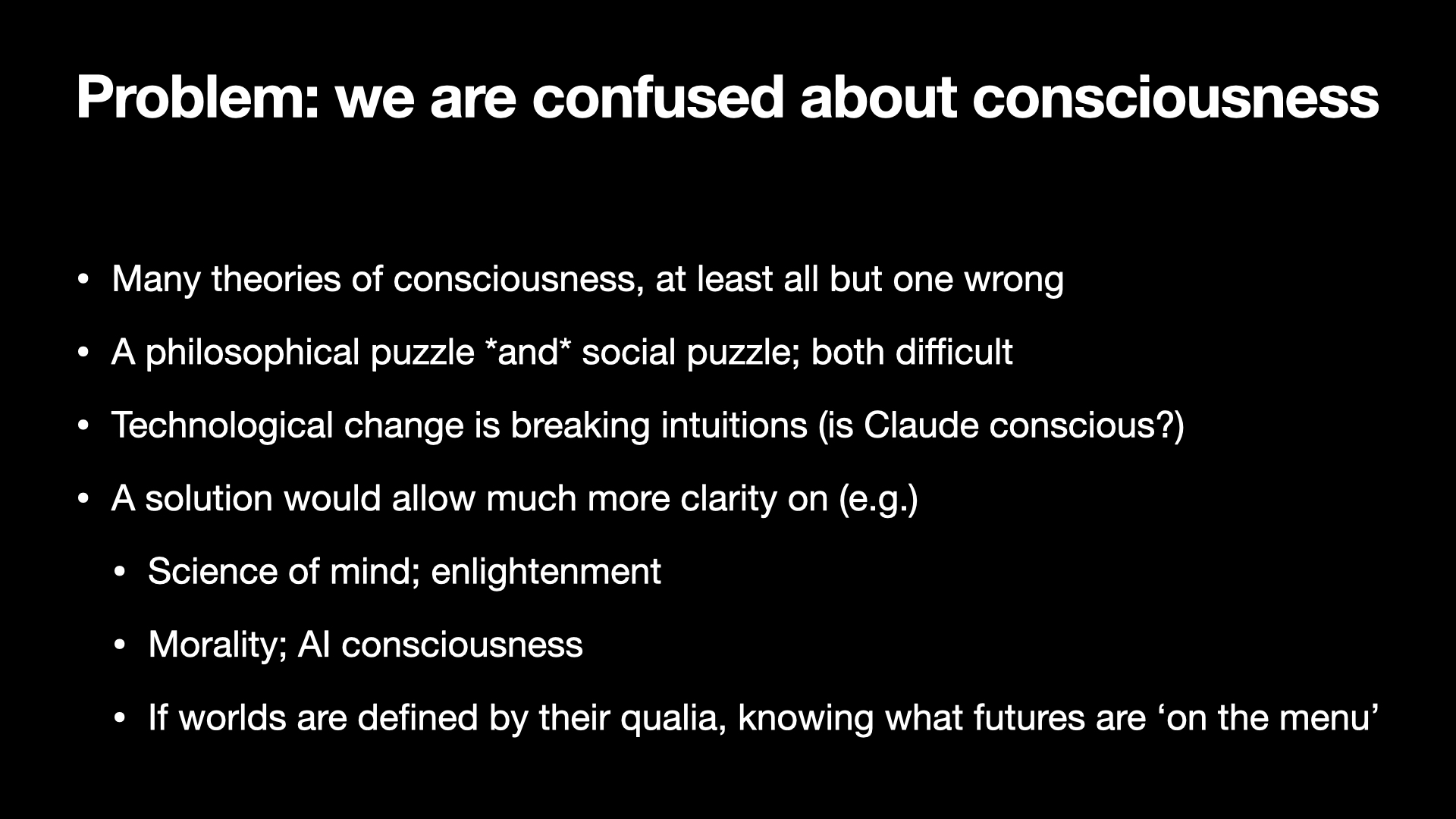 Problem: we are confused about consciousness

• Many theories of consciousness, at least all but one wrong

• A philosophical puzzle *and* social puzzle; both difficult

• Technological change is breaking intuitions (is Claude conscious?)

• A solution would allow much more clarity on (e.g.)

  • Science of mind; enlightenment

  • Morality; AI consciousness

  • If worlds are defined by their qualia, knowing what futures are ‘on the menu’